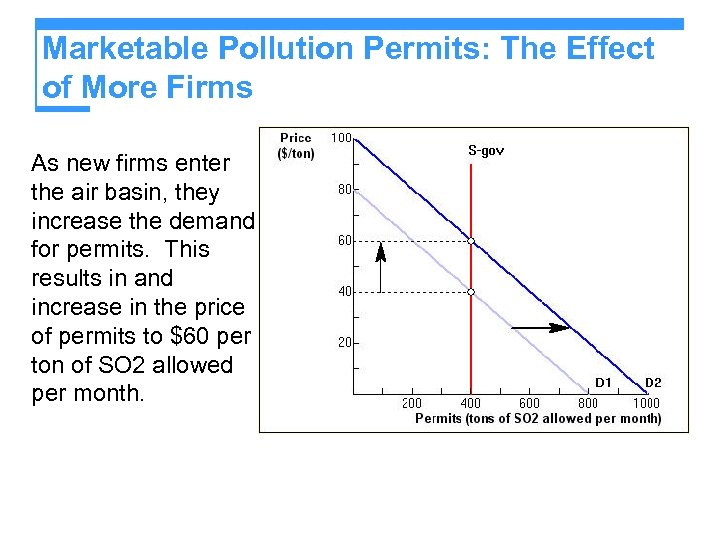 Marketable Pollution Permits: The Effect of More Firms

As new firms enter the air basin, they increase the demand for permits. This results in and increase in the price of permits to \$60 per ton of SO2 allowed per month.

Price (\$/ton)
100
80
60
40
20
S-gov
D1
D2
200
400
600
800
1000
Permits (tons of SO2 allowed per month)